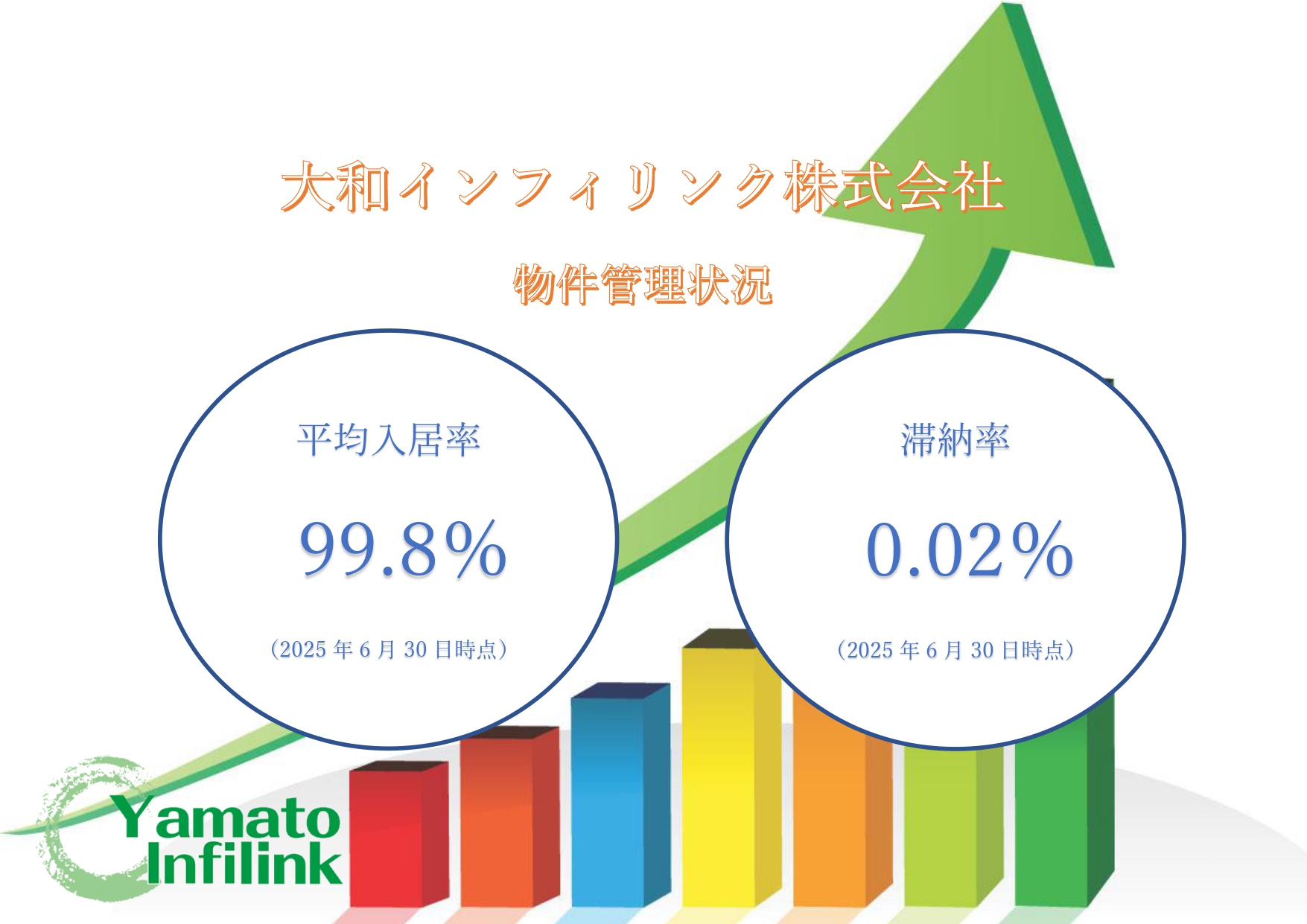 大和インフィリンク株式会社

物件管理状況

平均入居率

99.8%

（2025 年 6 月 30 日時点）

滞納率

0.02%

（2025 年 6 月 30 日時点）

Yamato Infilink